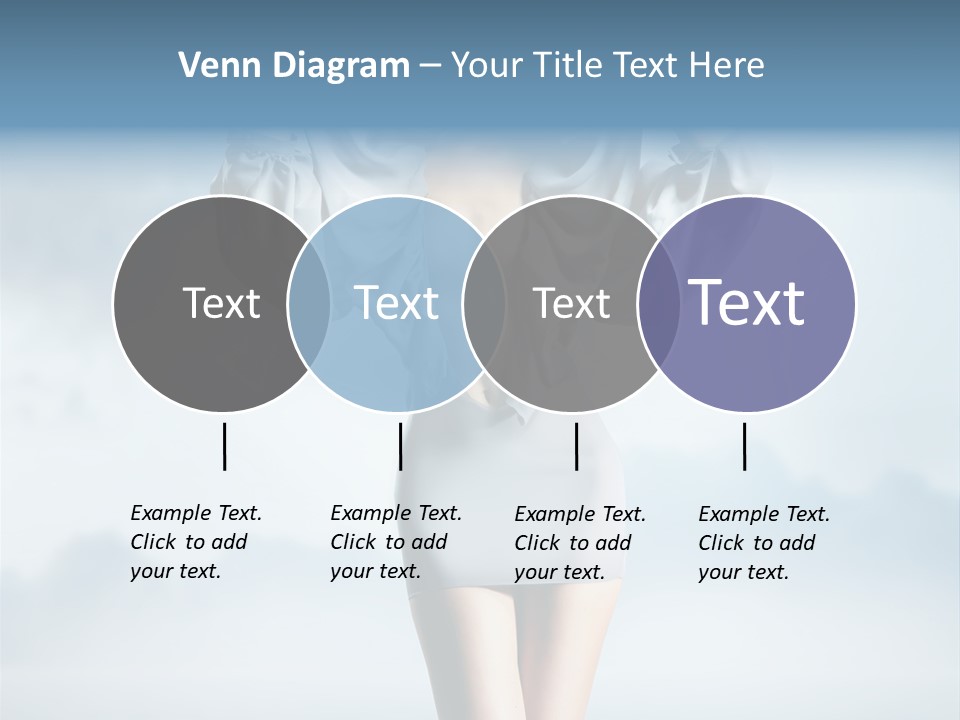 Venn Diagram – Your Title Text Here

Text

Text

Text

Text

Example Text. Click to add your text.

Example Text. Click to add your text.

Example Text. Click to add your text.

Example Text. Click to add your text.